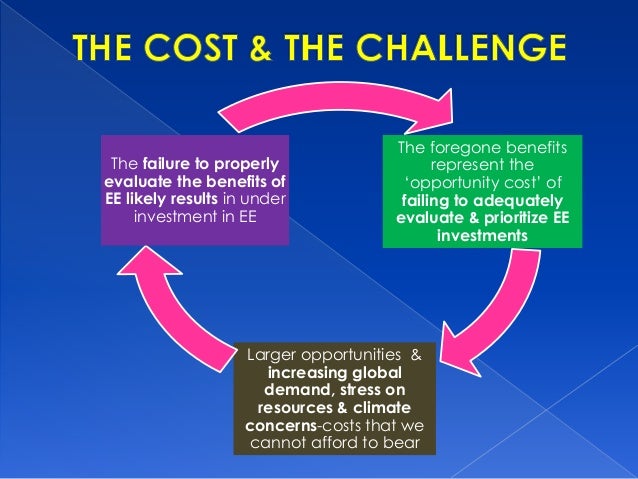 THE COST & THE CHALLENGE

The failure to properly evaluate the benefits of EE likely results in under investment in EE

The foregone benefits represent the 'opportunity cost' of failing to adequately evaluate & prioritize EE investments

Larger opportunities & increasing global demand, stress on resources & climate concerns-costs that we cannot afford to bear